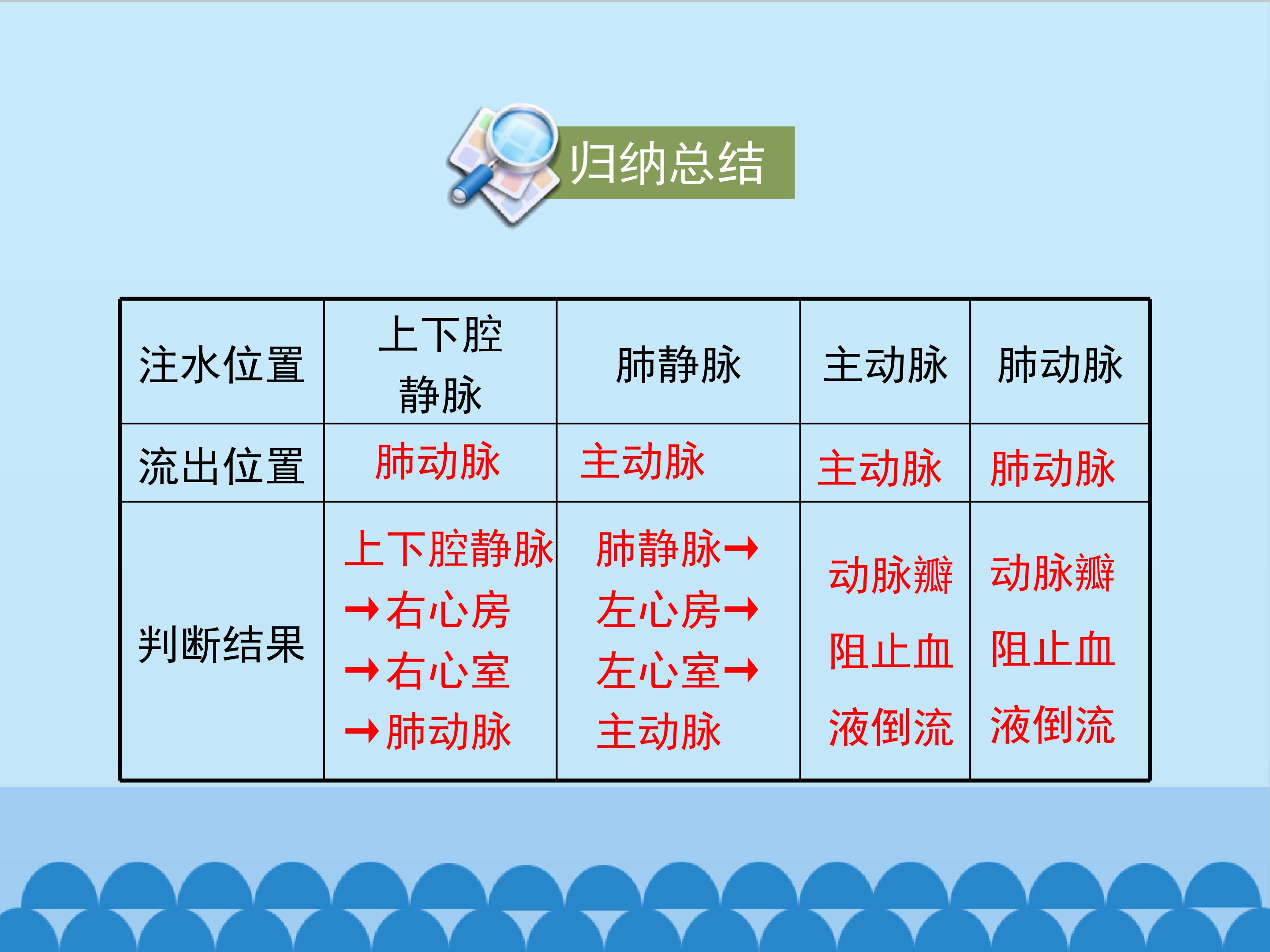 归纳总结

| 注水位置 | 上下腔静脉 | 肺静脉 | 主动脉 | 肺动脉 |
|---|---|---|---|---|
| 流出位置 | 肺动脉 | 主动脉 | 主动脉 | 肺动脉 |
| 判断结果 | 上下腔静脉→右心房→右心室→肺动脉 | 肺静脉→左心房→左心室→主动脉 | 动脉瓣阻止血液倒流 | 动脉瓣阻止血液倒流 |